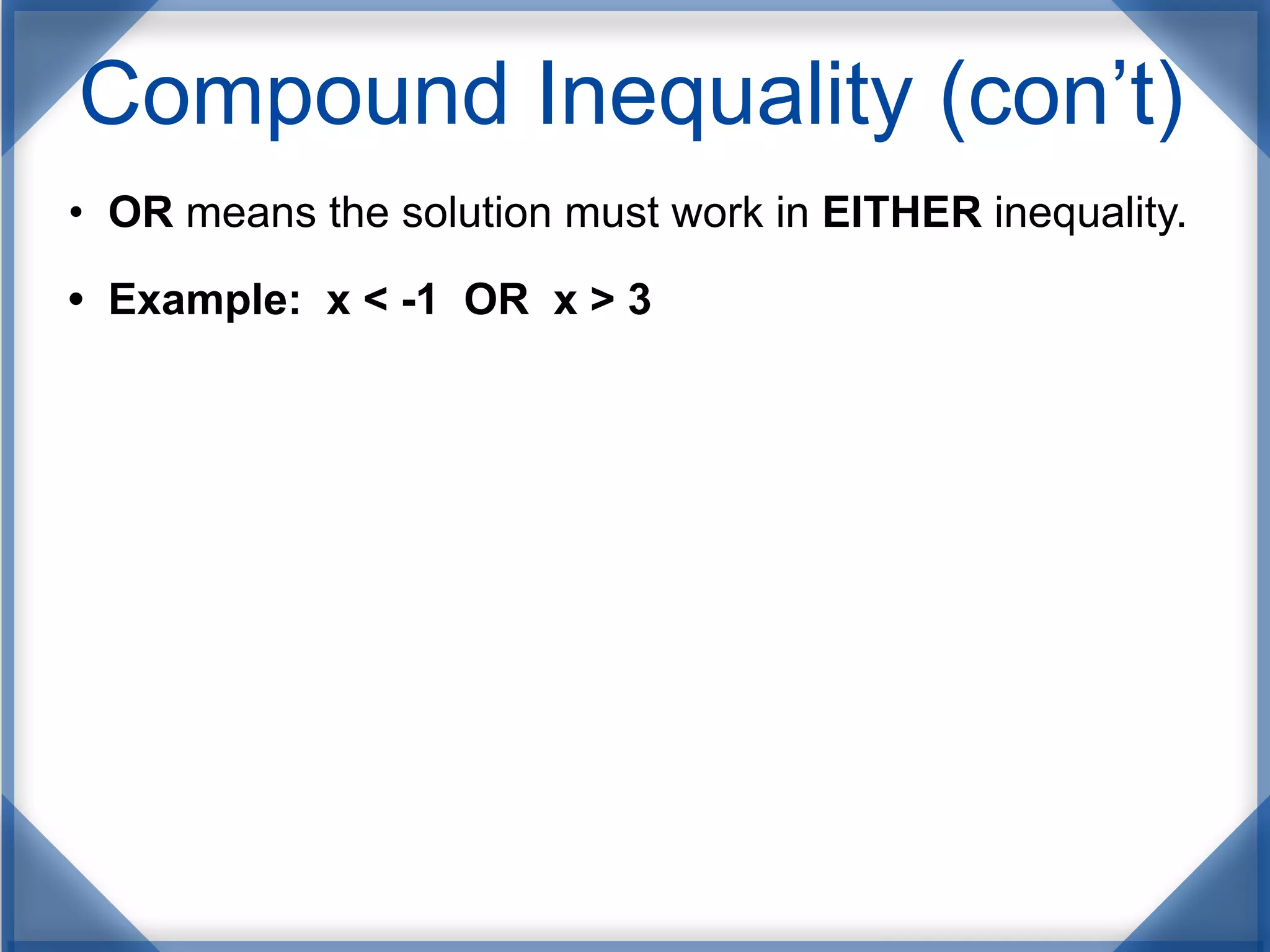 Compound Inequality (con’t)

• OR means the solution must work in EITHER inequality.

• Example: $x < -1$ OR $x > 3$